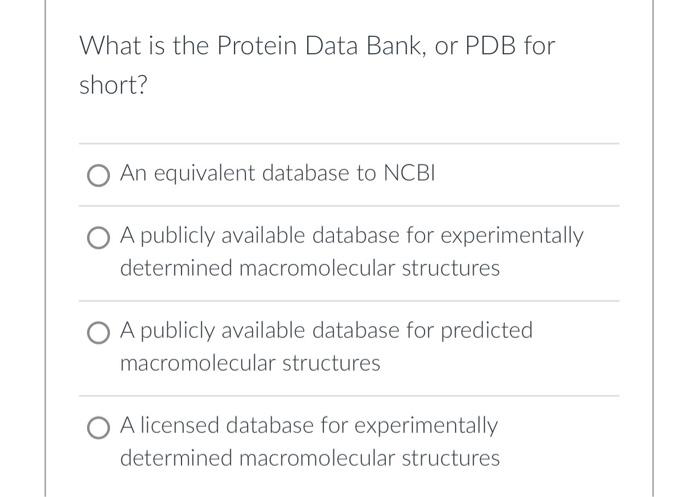 What is the Protein Data Bank, or PDB for short?

An equivalent database to NCBI

A publicly available database for experimentally determined macromolecular structures

A publicly available database for predicted macromolecular structures

A licensed database for experimentally determined macromolecular structures